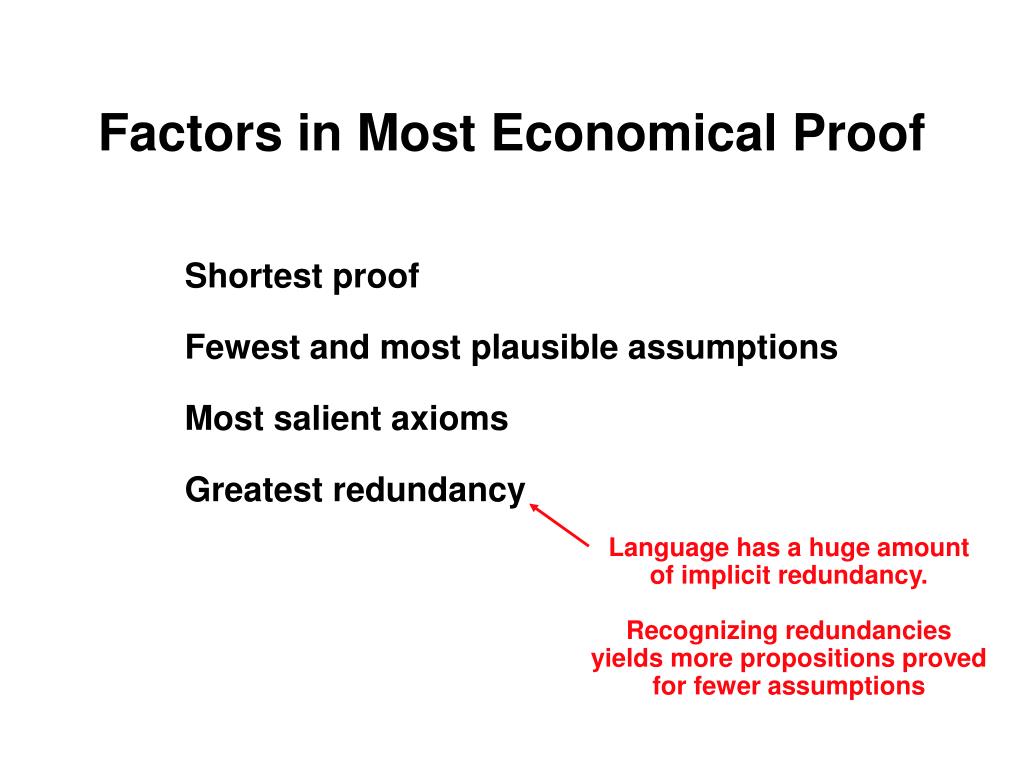 Factors in Most Economical Proof

Shortest proof

Fewest and most plausible assumptions

Most salient axioms

Greatest redundancy

Language has a huge amount of implicit redundancy.

Recognizing redundancies yields more propositions proved for fewer assumptions